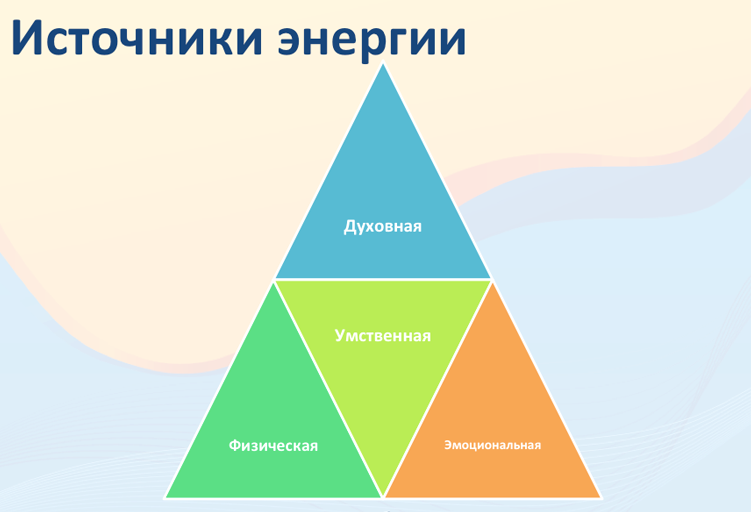 Источники энергии

Духовная

Умственная

Физическая

Эмоциональная